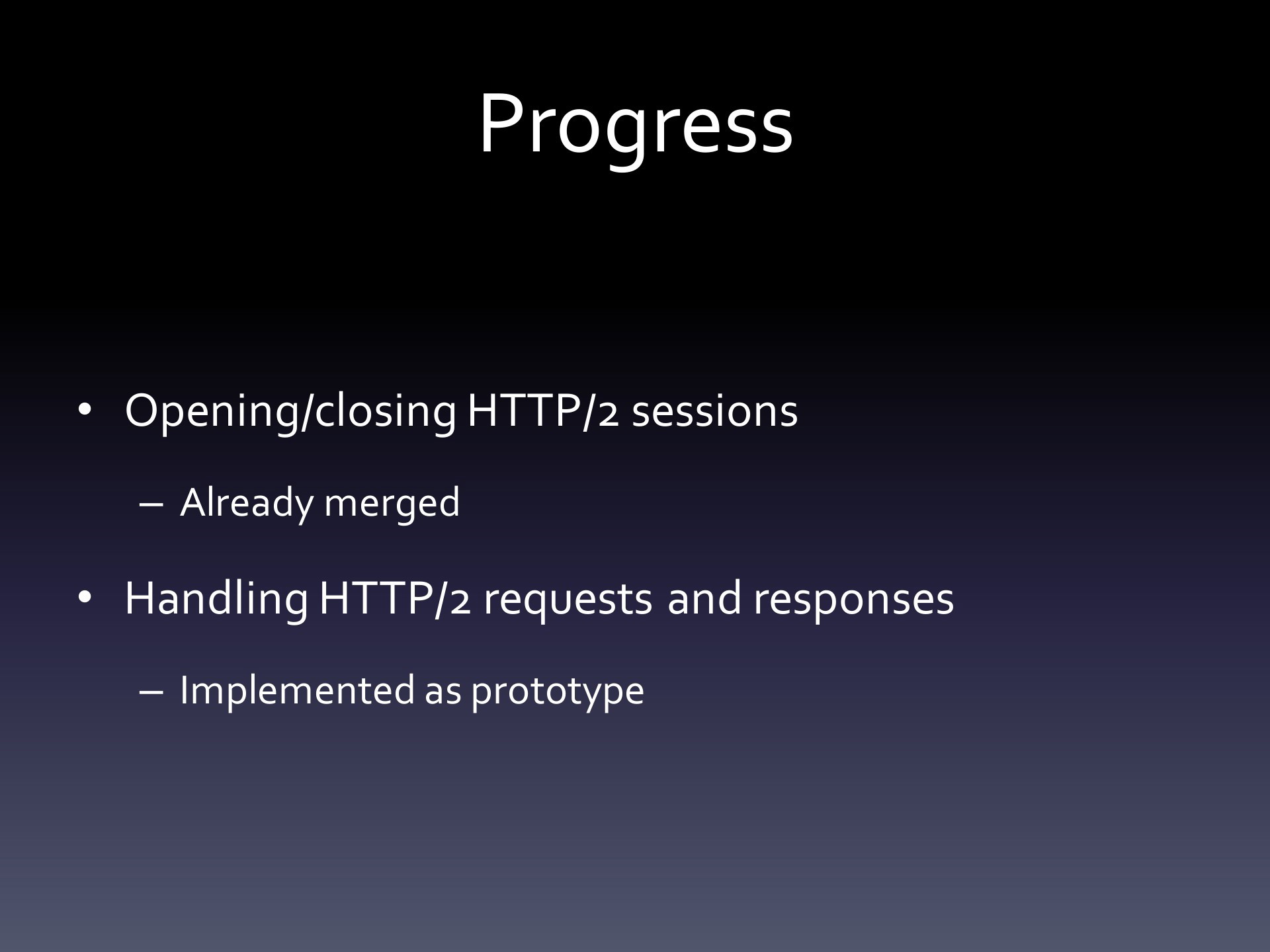 Progress

• Opening/closing HTTP/2 sessions

– Already merged

• Handling HTTP/2 requests and responses

– Implemented as prototype